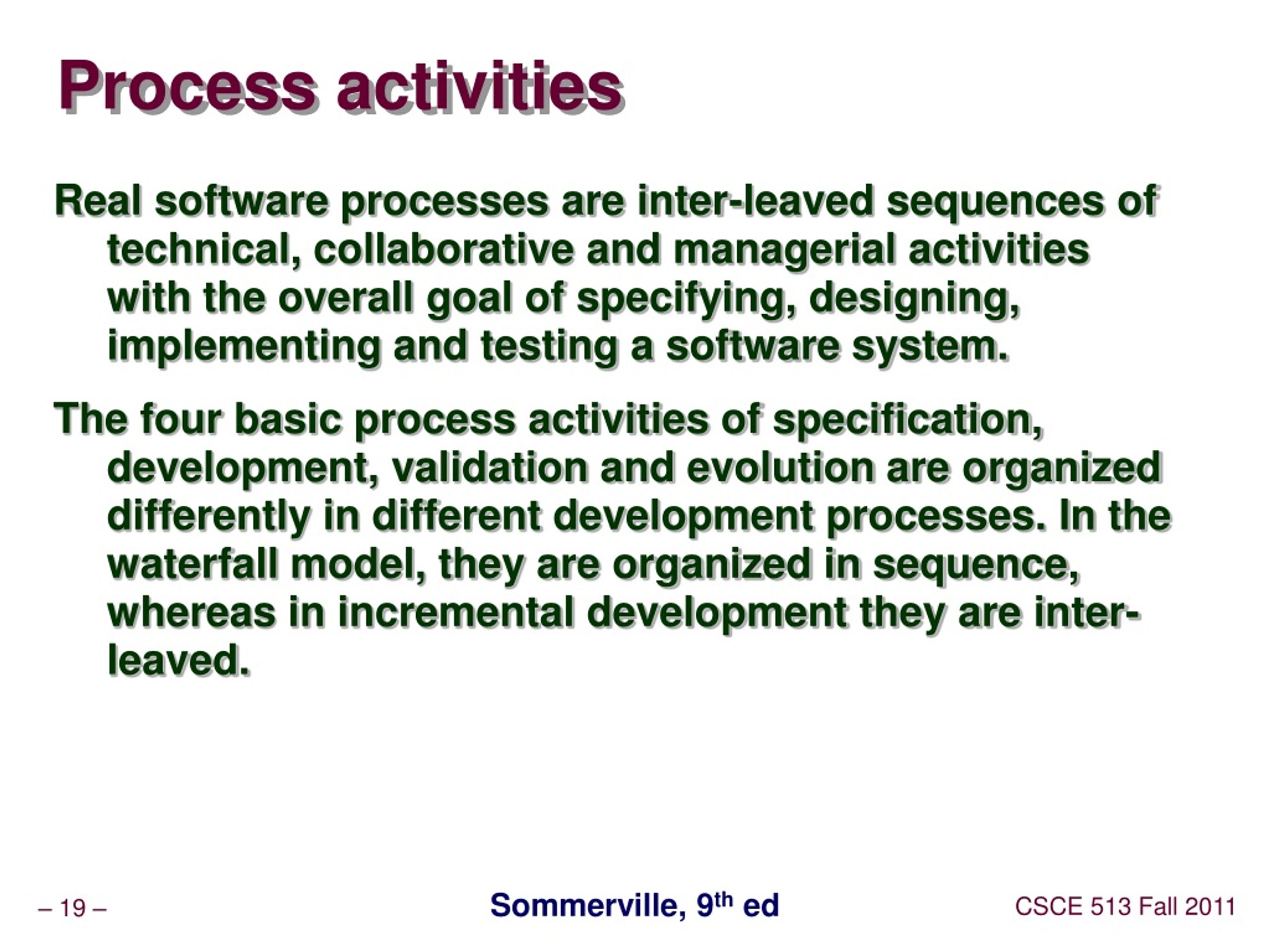 Process activities

Real software processes are inter-leaved sequences of technical, collaborative and managerial activities with the overall goal of specifying, designing, implementing and testing a software system.

The four basic process activities of specification, development, validation and evolution are organized differently in different development processes. In the waterfall model, they are organized in sequence, whereas in incremental development they are inter-leaved.

– 19 –

Sommerville, 9$^{th}$ ed

CSCE 513 Fall 2011